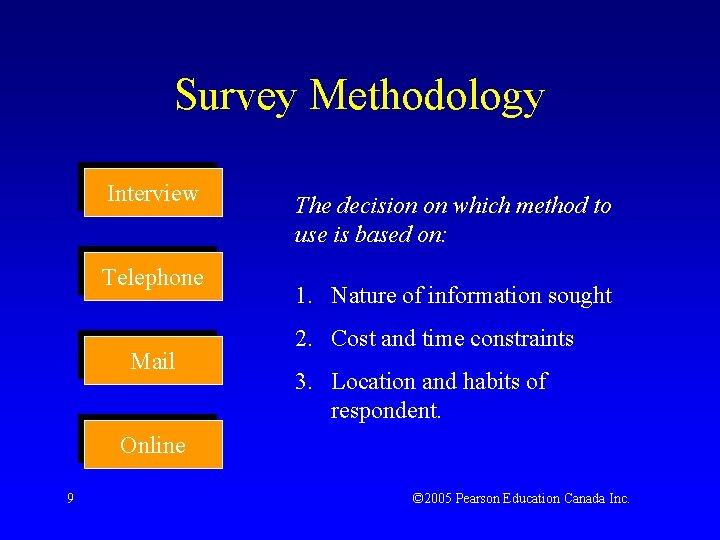 Survey Methodology

Interview

Telephone

Mail

Online

The decision on which method to use is based on:

1. Nature of information sought
2. Cost and time constraints
3. Location and habits of respondent.

9

©2005 Pearson Education Canada Inc.